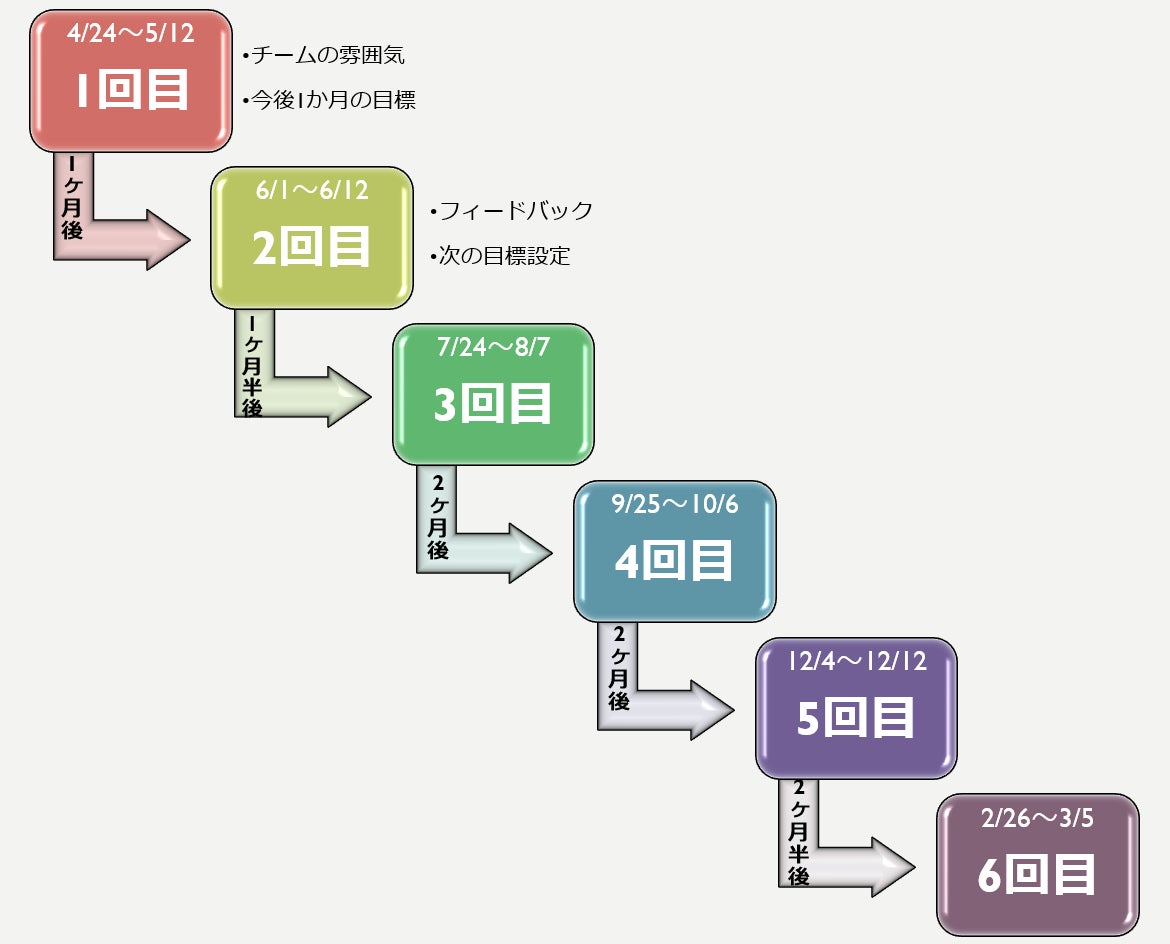 4/24～5/12
1回目

•チームの雰囲気
•今後1か月の目標

1ケ月後

6/1～6/12
2回目

•フィードバック
•次の目標設定

1ケ月半後

7/24～8/7
3回目

2ケ月後

9/25～10/6
4回目

2ケ月後

12/4～12/12
5回目

2ケ月半後

2/26～3/5
6回目